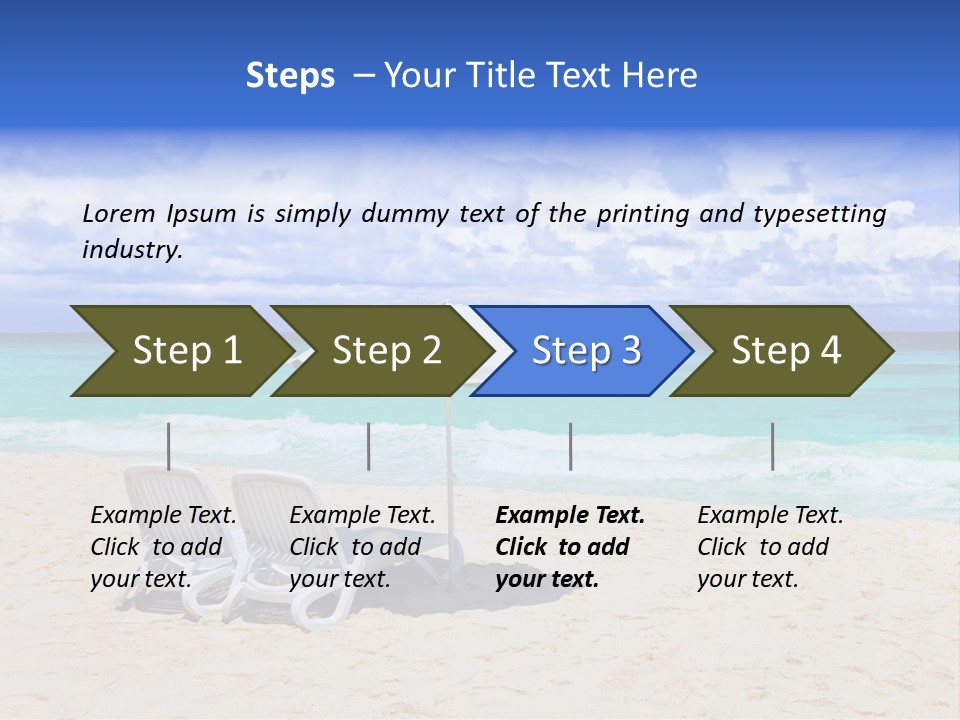 Steps – Your Title Text Here

Lorem Ipsum is simply dummy text of the printing and typesetting industry.

Step 1

Step 2

Step 3

Step 4

Example Text. Click to add your text.

Example Text. Click to add your text.

Example Text. Click to add your text.

Example Text. Click to add your text.